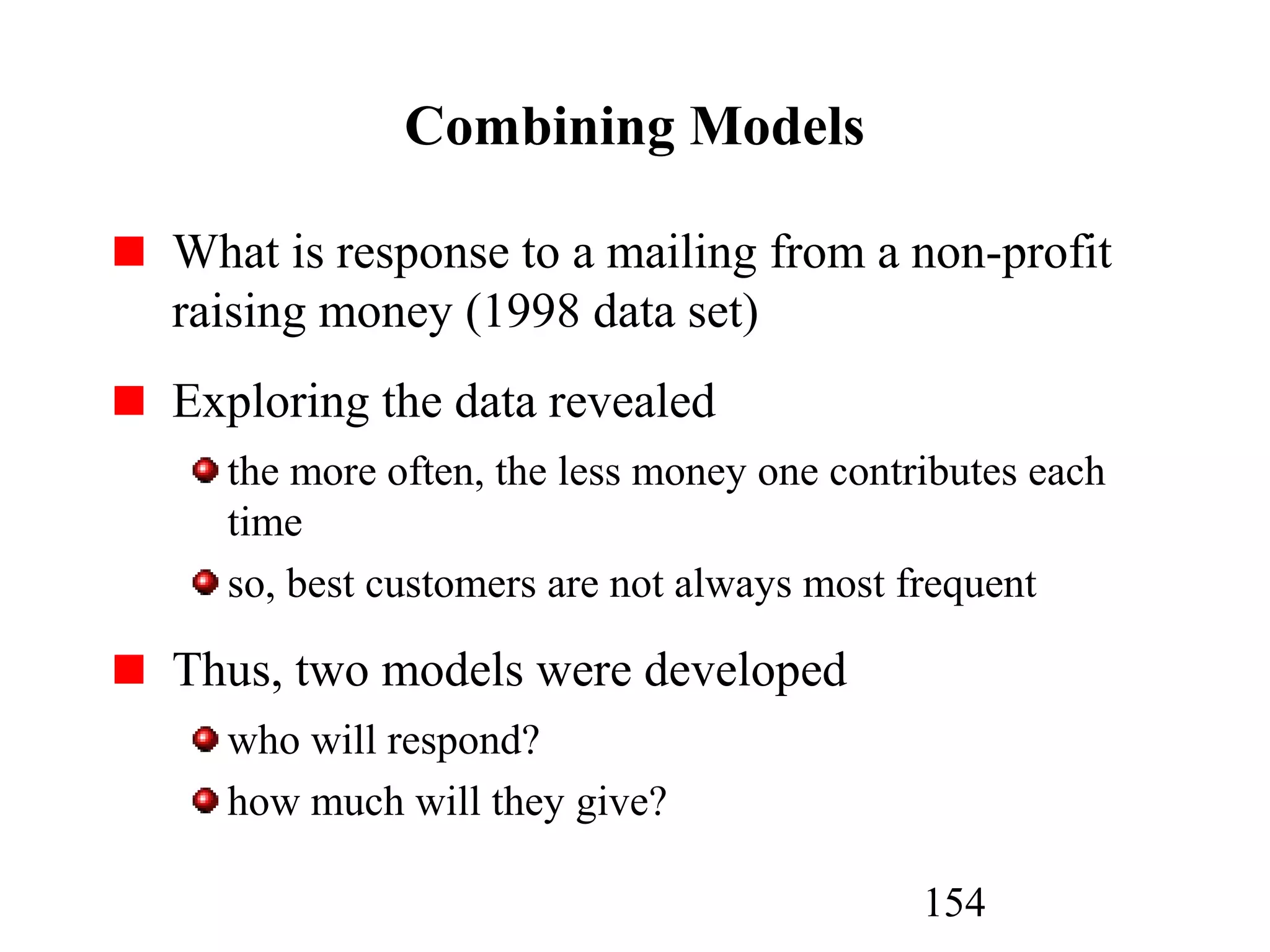 Combining Models

What is response to a mailing from a non-profit raising money (1998 data set)

Exploring the data revealed

the more often, the less money one contributes each time

so, best customers are not always most frequent

Thus, two models were developed

who will respond?

how much will they give?

154